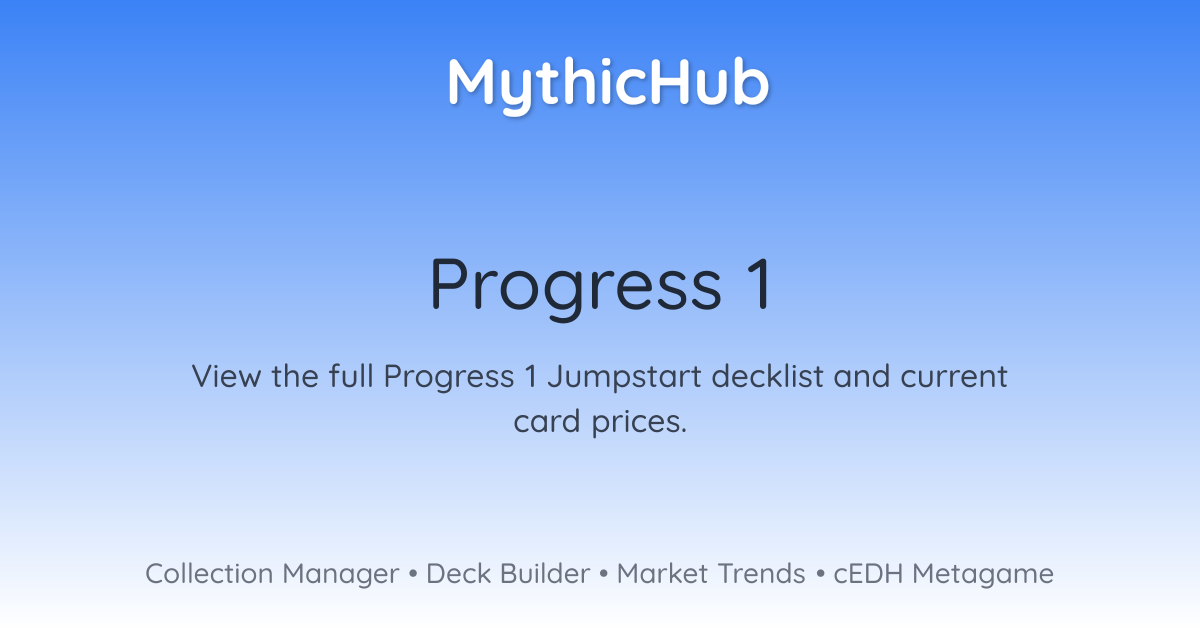 MythicHub

Progress 1

View the full Progress 1 Jumpstart decklist and current card prices.

Collection Manager • Deck Builder • Market Trends • cEDH Metagame